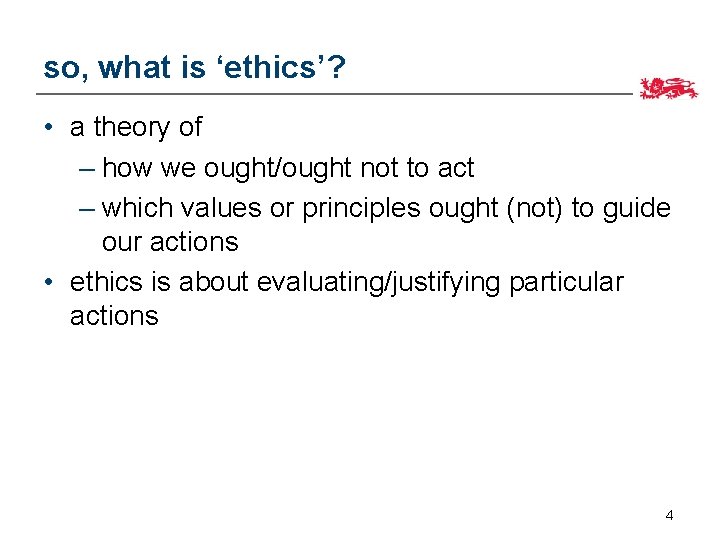 so, what is ‘ethics’?

• a theory of
– how we ought/ought not to act
– which values or principles ought (not) to guide our actions
• ethics is about evaluating/justifying particular actions

4